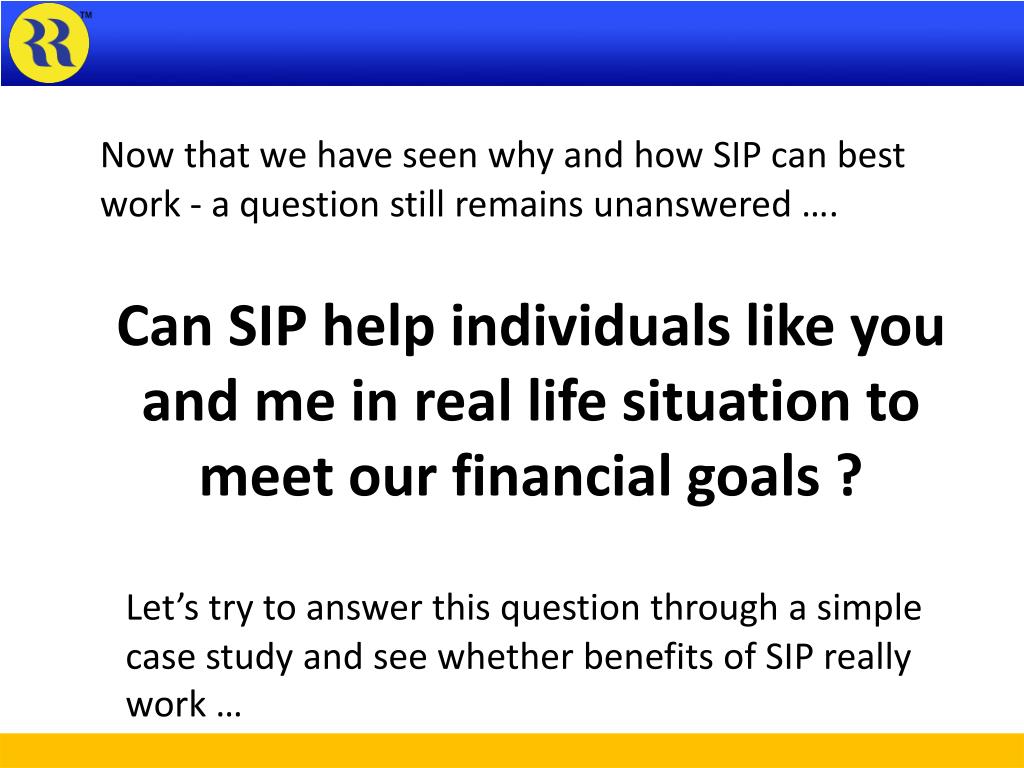 RR™

Now that we have seen why and how SIP can best work - a question still remains unanswered ….

Can SIP help individuals like you and me in real life situation to meet our financial goals ?

Let’s try to answer this question through a simple case study and see whether benefits of SIP really work …